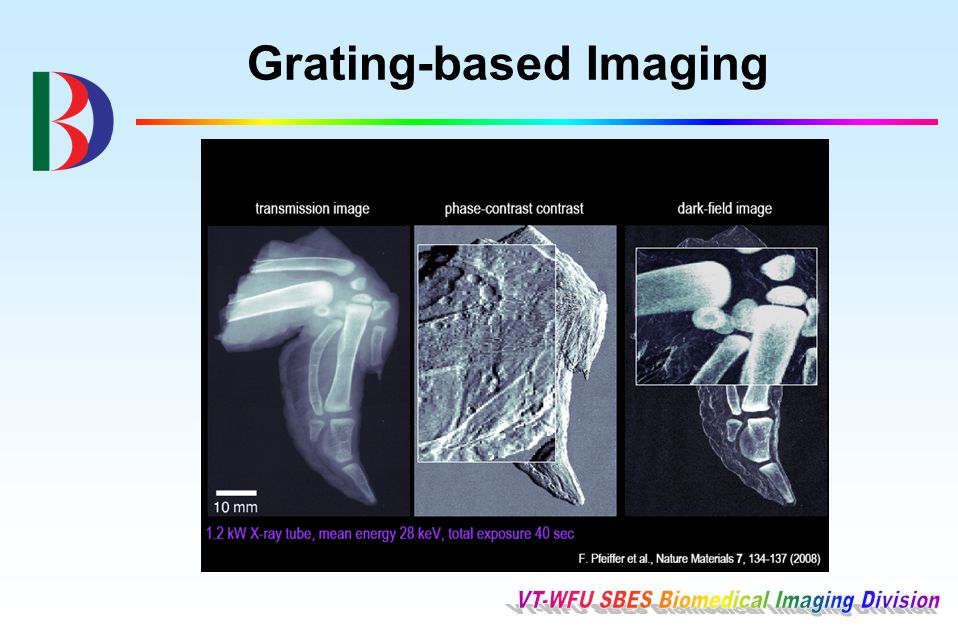 Grating-based Imaging

transmission image

phase-contrast contrast

dark-field image

10 mm

1.2 kW X-ray tube, mean energy 28 keV, total exposure 40 sec

F. Pfeiffer et al., Nature Materials 7, 134-137 (2008)

VT-WFU SBES Biomedical Imaging Division